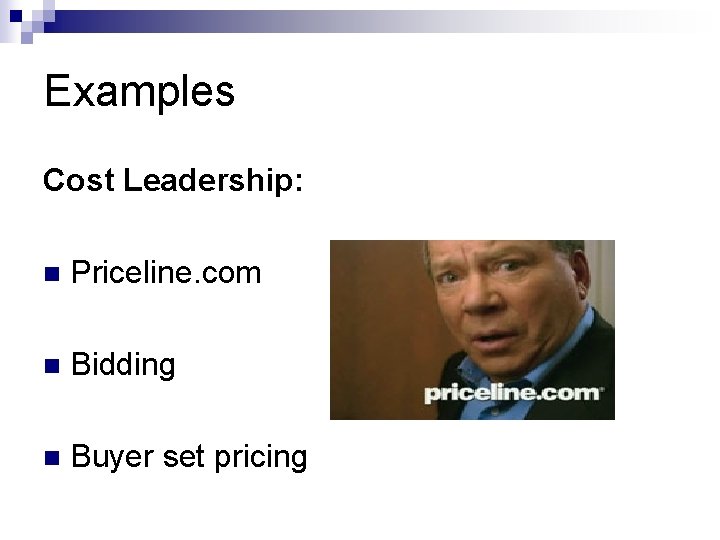 Examples

Cost Leadership:

Priceline.com

Bidding

Buyer set pricing

priceline.com